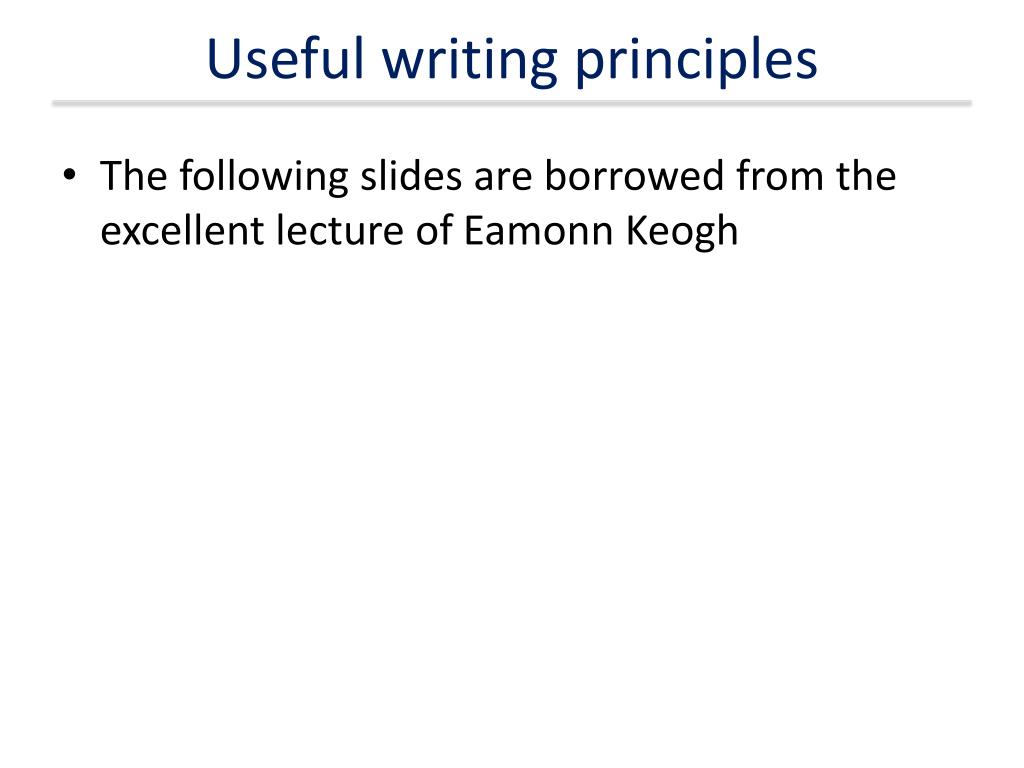 Useful writing principles

• The following slides are borrowed from the excellent lecture of Eamonn Keogh